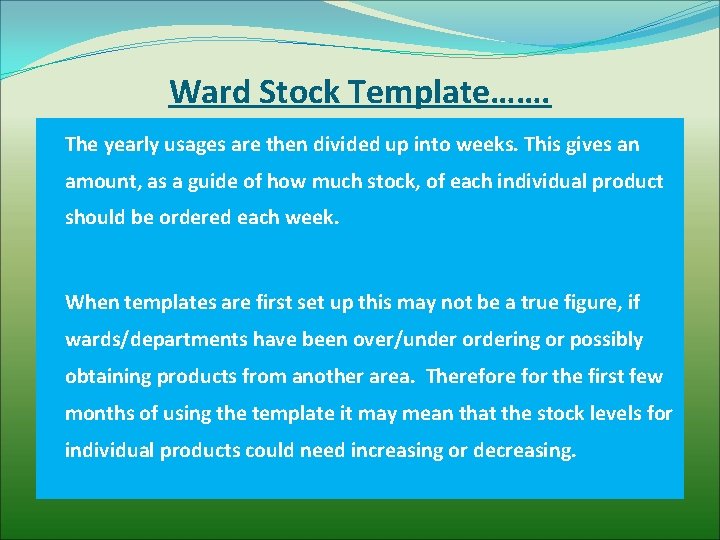 Ward Stock Template…….

The yearly usages are then divided up into weeks. This gives an amount, as a guide of how much stock, of each individual product should be ordered each week.

When templates are first set up this may not be a true figure, if wards/departments have been over/under ordering or possibly obtaining products from another area. Therefore for the first few months of using the template it may mean that the stock levels for individual products could need increasing or decreasing.